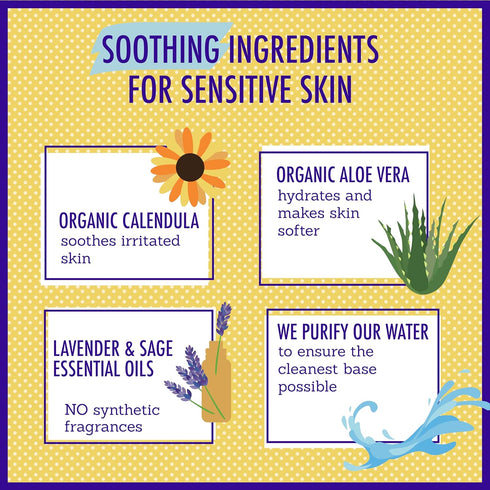 SOOTHING INGREDIENTS FOR SENSITIVE SKIN

ORGANIC CALENDULA
soothes irritated skin

ORGANIC ALOE VERA
hydrates and makes skin softer

LAVENDER & SAGE ESSENTIAL OILS

NO synthetic fragrances

WE PURIFY OUR WATER
to ensure the cleanest base possible